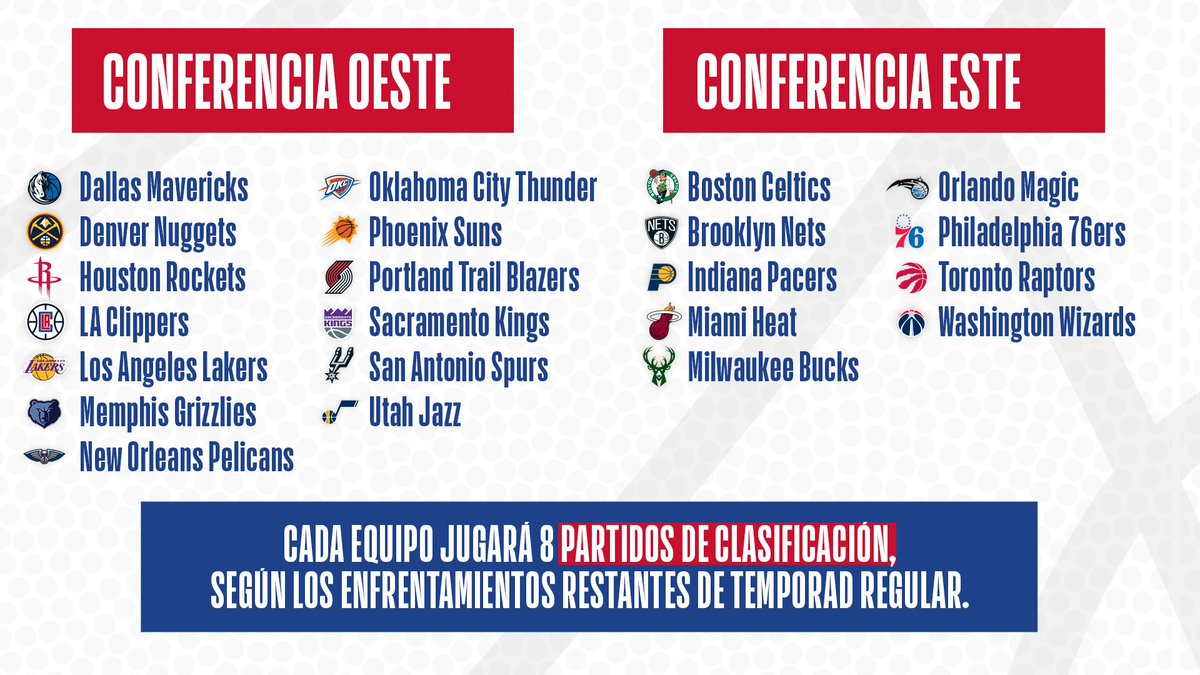 CONFERENCIA OESTE

Dallas Mavericks
Denver Nuggets
Houston Rockets
LA Clippers
Los Angeles Lakers
Memphis Grizzlies
New Orleans Pelicans

Oklahoma City Thunder
Phoenix Suns
Portland Trail Blazers
Sacramento Kings
San Antonio Spurs
Utah Jazz

CONFERENCIA ESTE

Boston Celtics
Brooklyn Nets
Indiana Pacers
Miami Heat
Milwaukee Bucks

Orlando Magic
Philadelphia 76ers
Toronto Raptors
Washington Wizards

CADA EQUIPO JUGARÁ 8 PARTIDOS DE CLASIFICACIÓN, SEGÚN LOS ENFRENTAMIENTOS RESTANTES DE TEMPORAD REGULAR.